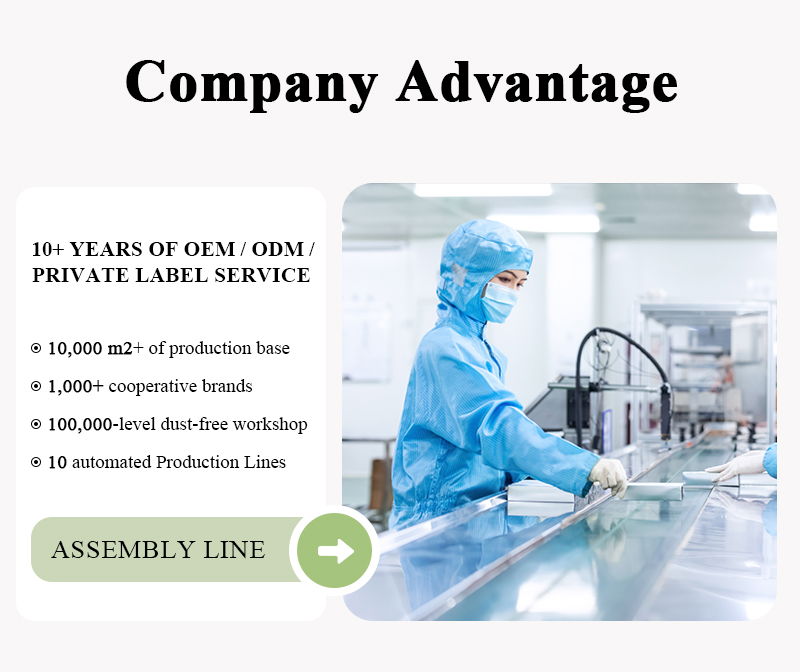 Company Advantage

10+ YEARS OF OEM / ODM / PRIVATE LABEL SERVICE

⊙ 10,000 m2+ of production base
⊙ 1,000+ cooperative brands
⊙ 100,000-level dust-free workshop
⊙ 10 automated Production Lines

ASSEMBLY LINE